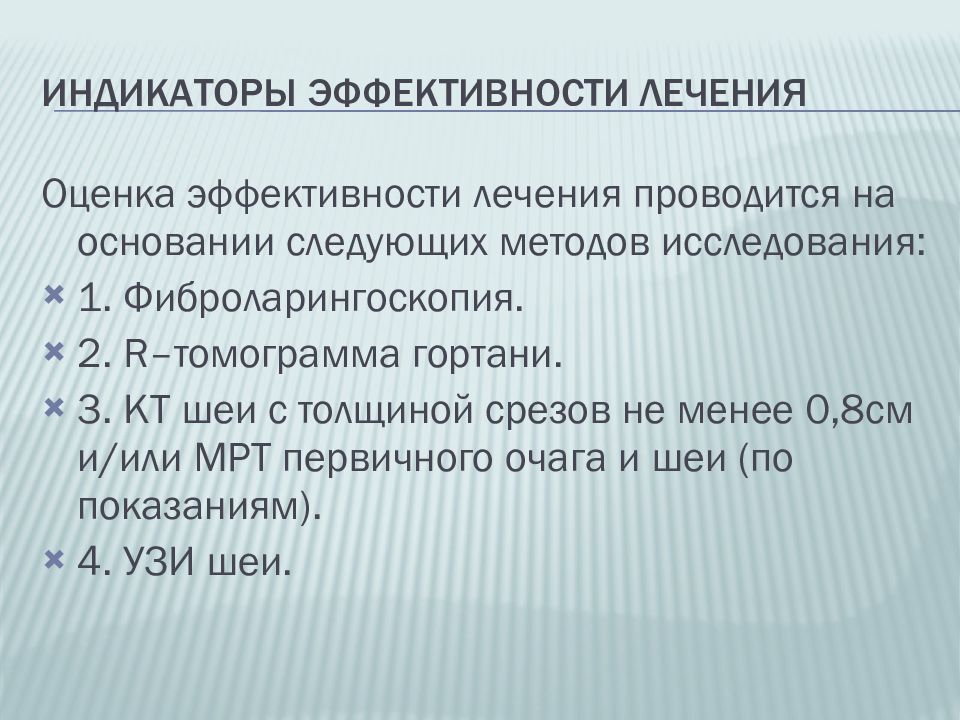 ИНДИКАТОРЫ ЭФФЕКТИВНОСТИ ЛЕЧЕНИЯ

Оценка эффективности лечения проводится на основании следующих методов исследования:

1. Фиброларингоскопия.

2. R–томограмма гортани.

3. КТ шеи с толщиной срезов не менее 0,8см и/или МРТ первичного очага и шеи (по показаниям).

4. УЗИ шеи.